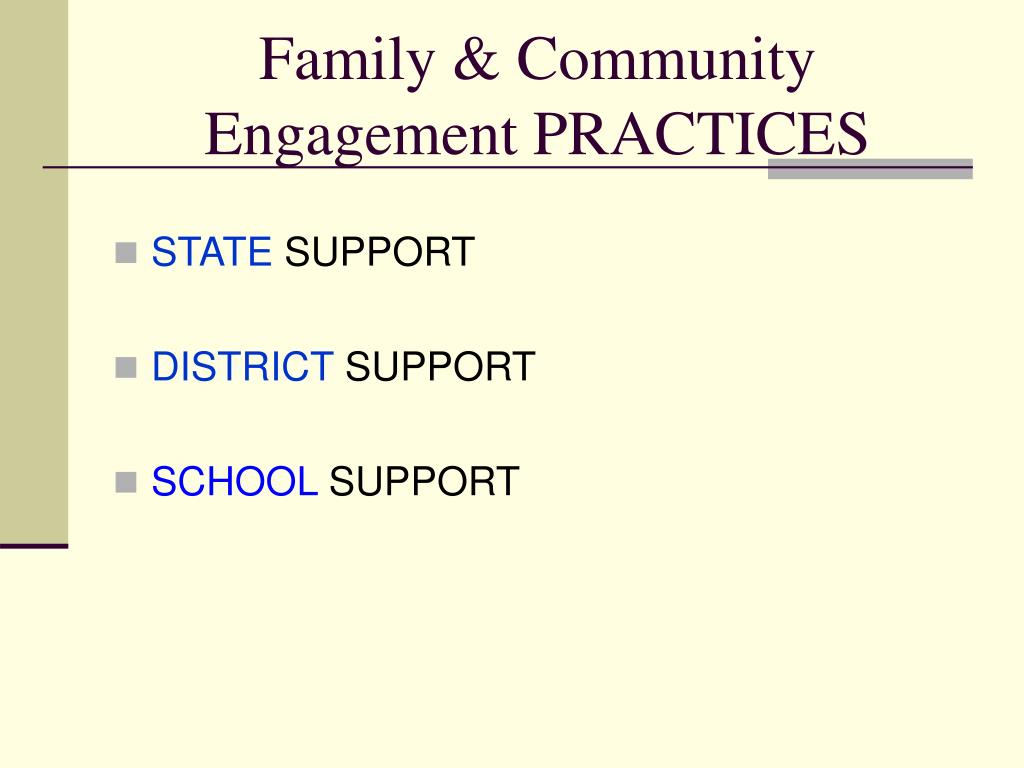 Family & Community Engagement PRACTICES

STATE SUPPORT

DISTRICT SUPPORT

SCHOOL SUPPORT